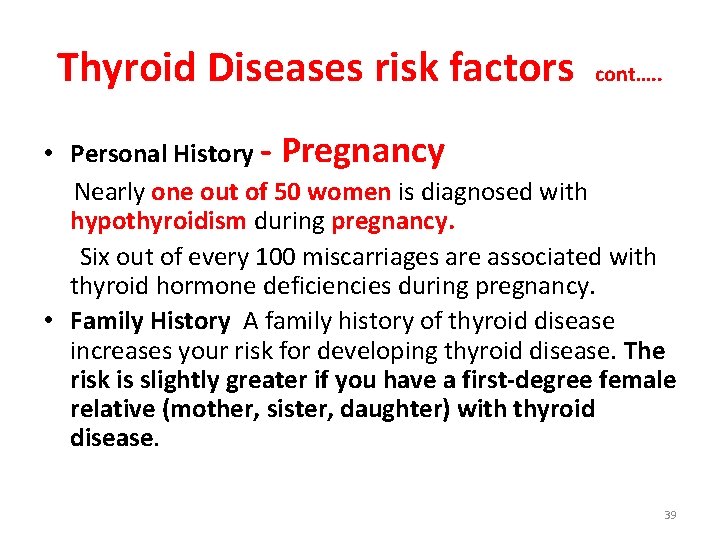 Thyroid Diseases risk factors cont…..

• Personal History - Pregnancy

Nearly one out of 50 women is diagnosed with hypothyroidism during pregnancy.

Six out of every 100 miscarriages are associated with thyroid hormone deficiencies during pregnancy.

• Family History A family history of thyroid disease increases your risk for developing thyroid disease. The risk is slightly greater if you have a first-degree female relative (mother, sister, daughter) with thyroid disease.

39